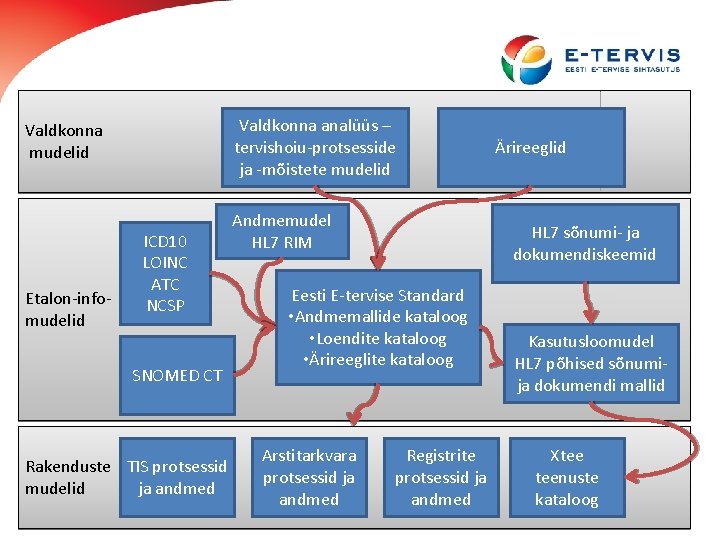 E-TERVIS
EESTI E-TERVISE SIHTASUTUS

Valdkonna mudelid

Valdkonna analüüs – tervishoiu-protsesside ja -mõistete mudelid

Ärireeglid

Etalon-info-mudelid

ICD10
LOINC
ATC
NCSP

Andmemudel HL7 RIM

SNOMED CT

Eesti E-tervise Standard
•Andmemallide kataloog
•Loendite kataloog
•Ärireeglite kataloog

HL7 sõnumi- ja dokumendiskeemid

Kasutusloomudel HL7 põhised sõnumi- ja dokumendi mallid

Rakenduste mudelid

TIS protsessid ja andmed

Arstitarkvara protsessid ja andmed

Registrite protsessid ja andmed

Xtee teenuste kataloog